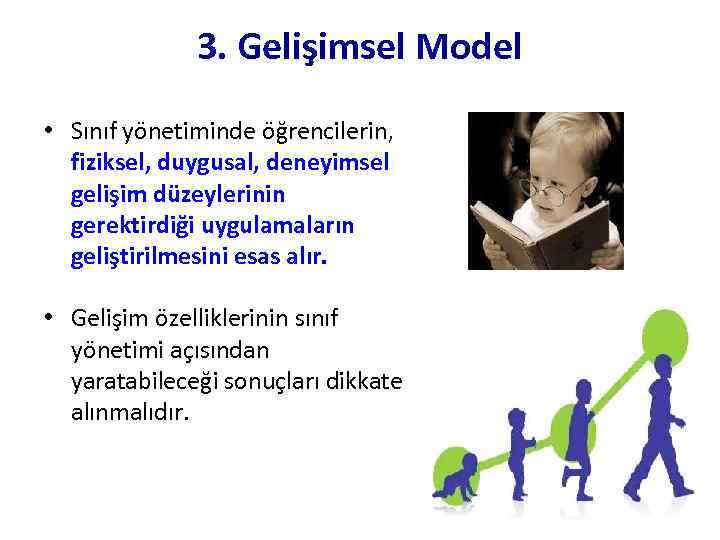 3. Gelişimsel Model

• Sınıf yönetiminde öğrencilerin, fiziksel, duygusal, deneyimsel gelişim düzeylerinin gerektirdiği uygulamaların geliştirilmesini esas alır.

• Gelişim özelliklerinin sınıf yönetimi açısından yaratabileceği sonuçları dikkate alınmalıdır.